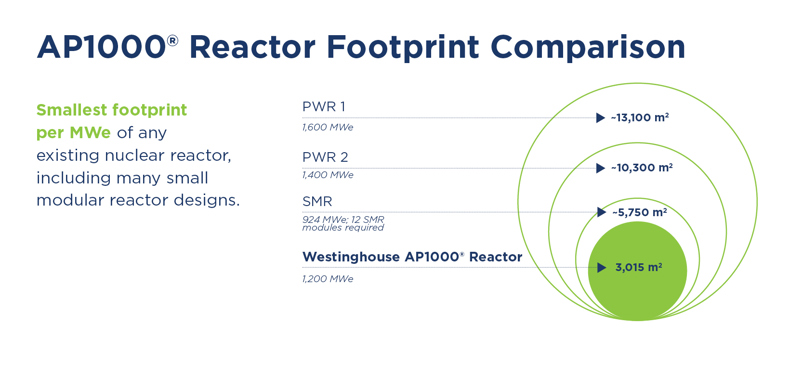 AP1000® Reactor Footprint Comparison

Smallest footprint per MWe of any existing nuclear reactor, including many small modular reactor designs.

PWR 1
1,600 MWe
~13,100 m²

PWR 2
1,400 MWe
~10,300 m²

SMR
924 MWe; 12 SMR modules required
~5,750 m²

Westinghouse AP1000® Reactor
1,200 MWe
3,015 m²